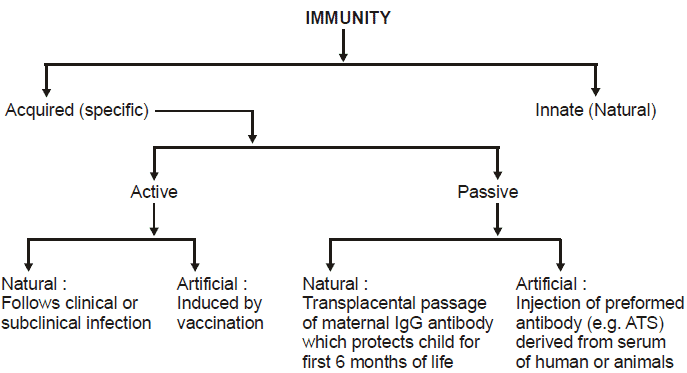 IMMUNITY

Acquired (specific)

Innate (Natural)

Active

Passive

Natural :
Follows clinical or subclinical infection

Artificial :
Induced by vaccination

Natural :
Transplacental passage of maternal IgG antibody which protects child for first 6 months of life

Artificial :
Injection of preformed antibody (e.g. ATS) derived from serum of human or animals